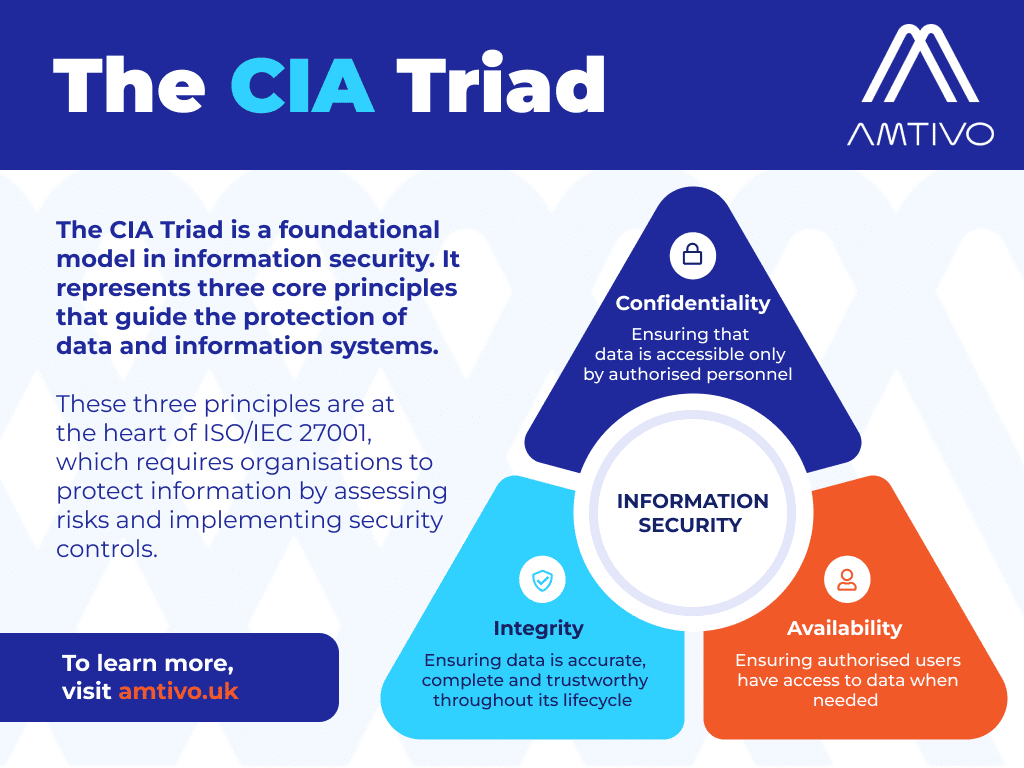 The CIA Triad

AMTIVO

The CIA Triad is a foundational model in information security. It represents three core principles that guide the protection of data and information systems.

These three principles are at the heart of ISO/IEC 27001, which requires organisations to protect information by assessing risks and implementing security controls.

To learn more, visit amtivo.uk

Confidentiality
Ensuring that data is accessible only by authorised personnel

INFORMATION SECURITY

Integrity
Ensuring data is accurate, complete and trustworthy throughout its lifecycle

Availability
Ensuring authorised users have access to data when needed